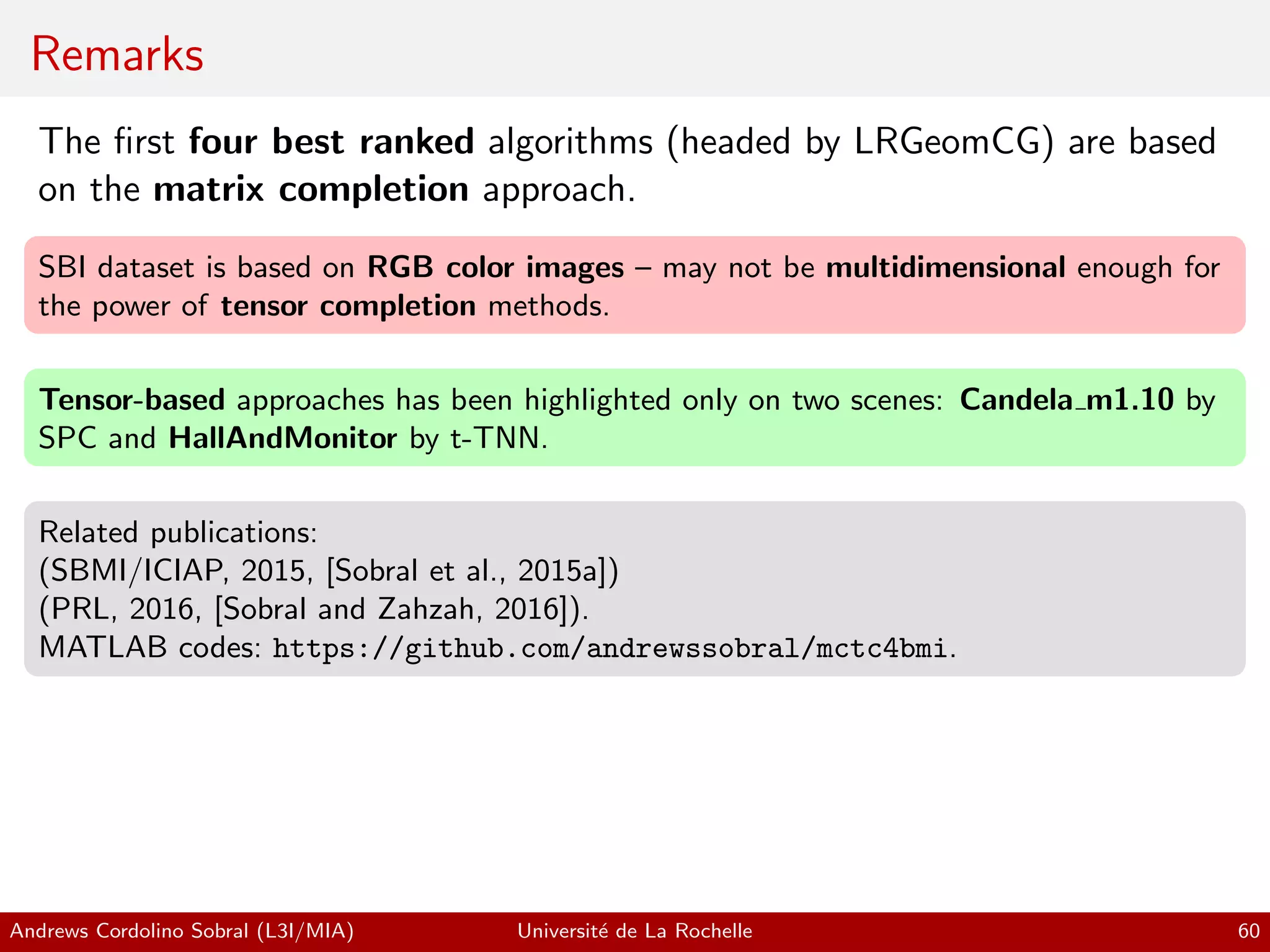 Remarks

The first four best ranked algorithms (headed by LRGeomCG) are based on the matrix completion approach.

SBI dataset is based on RGB color images – may not be multidimensional enough for the power of tensor completion methods.

Tensor-based approaches has been highlighted only on two scenes: Candela_m1.10 by SPC and HallAndMonitor by t-TNN.

Related publications:
(SBMI/ICIAP, 2015, [Sobral et al., 2015a])
(PRL, 2016, [Sobral and Zahzah, 2016]).
MATLAB codes: https://github.com/andrewssobral/mctc4bmi.

Andrews Cordolino Sobral (L3I/MIA) Université de La Rochelle 60